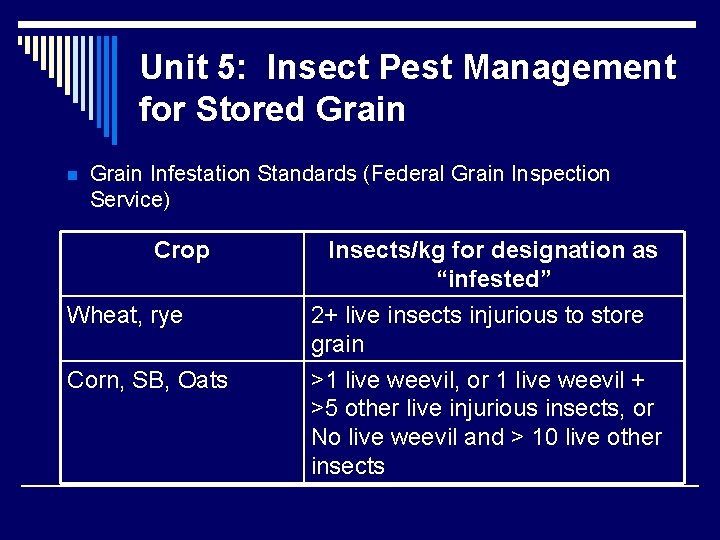 Unit 5: Insect Pest Management for Stored Grain

Grain Infestation Standards (Federal Grain Inspection Service)

| Crop | Insects/kg for designation as “infested” |
|---|---|
| Wheat, rye | 2+ live insects injurious to store grain |
| Corn, SB, Oats | >1 live weevil, or 1 live weevil + >5 other live injurious insects, or No live weevil and > 10 live other insects |